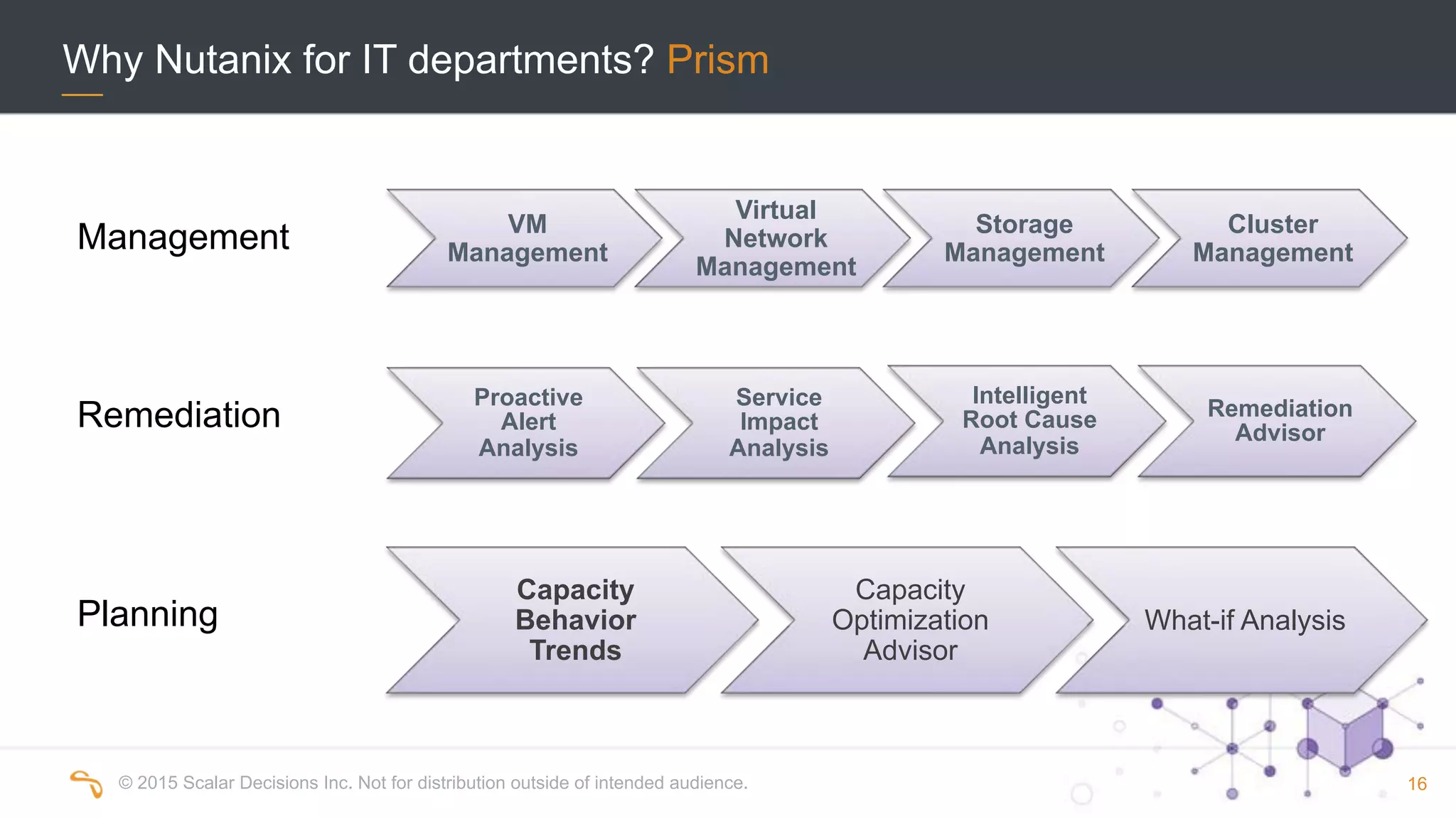 Why Nutanix for IT departments? Prism

Management

VM Management

Virtual Network Management

Storage Management

Cluster Management

Remediation

Proactive Alert Analysis

Service Impact Analysis

Intelligent Root Cause Analysis

Remediation Advisor

Planning

Capacity Behavior Trends

Capacity Optimization Advisor

What-if Analysis

© 2015 Scalar Decisions Inc. Not for distribution outside of intended audience.

16